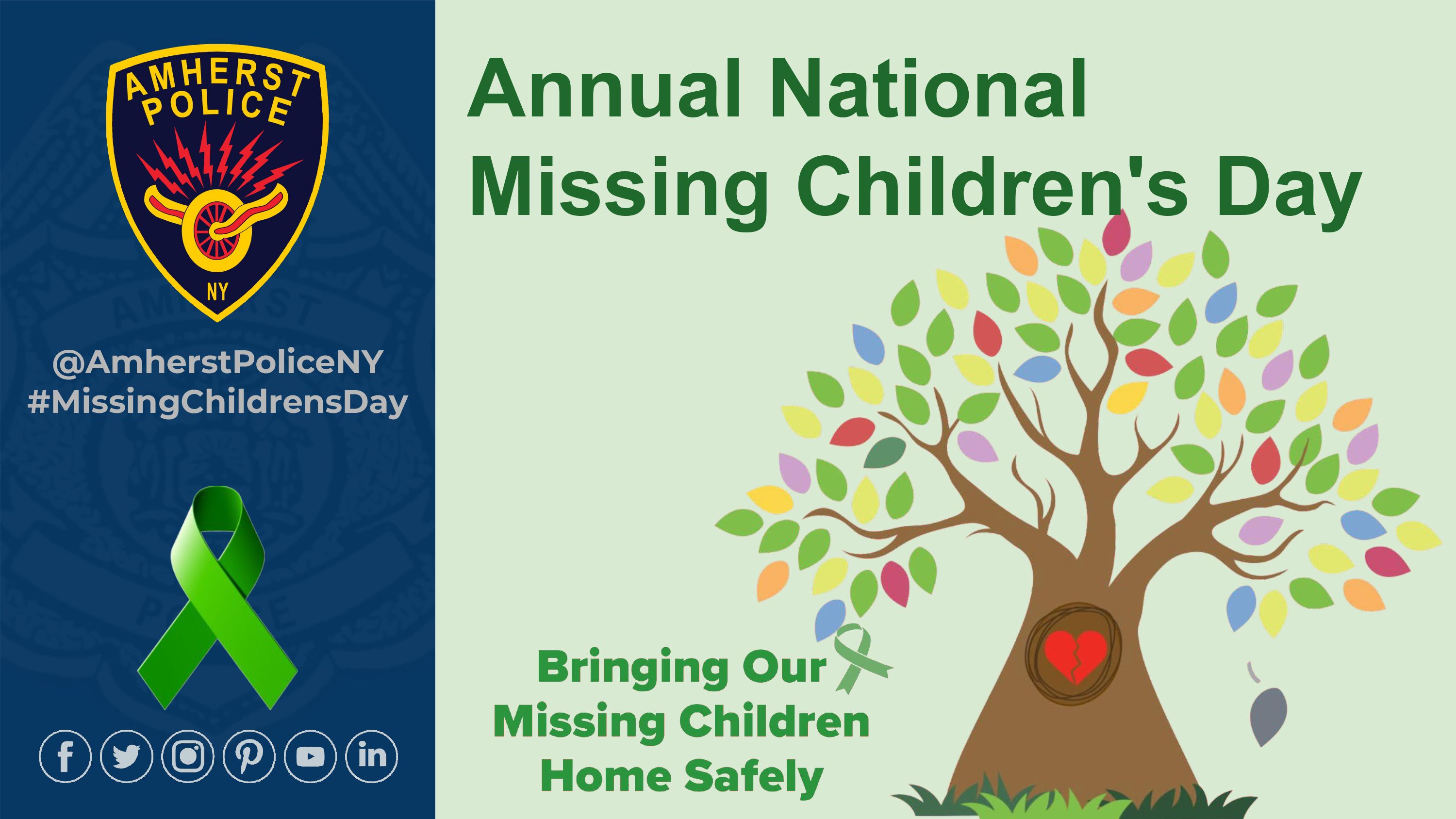 AMHERST POLICE
NY

@AmherstPoliceNY
#MissingChildrensDay

Annual National Missing Children's Day

Bringing Our Missing Children Home Safely